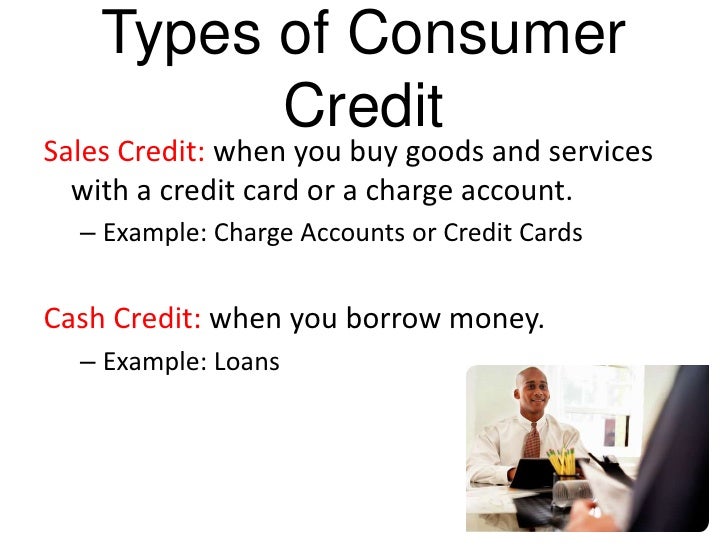 Types of Consumer Credit

Sales Credit: when you buy goods and services with a credit card or a charge account.

– Example: Charge Accounts or Credit Cards

Cash Credit: when you borrow money.

– Example: Loans